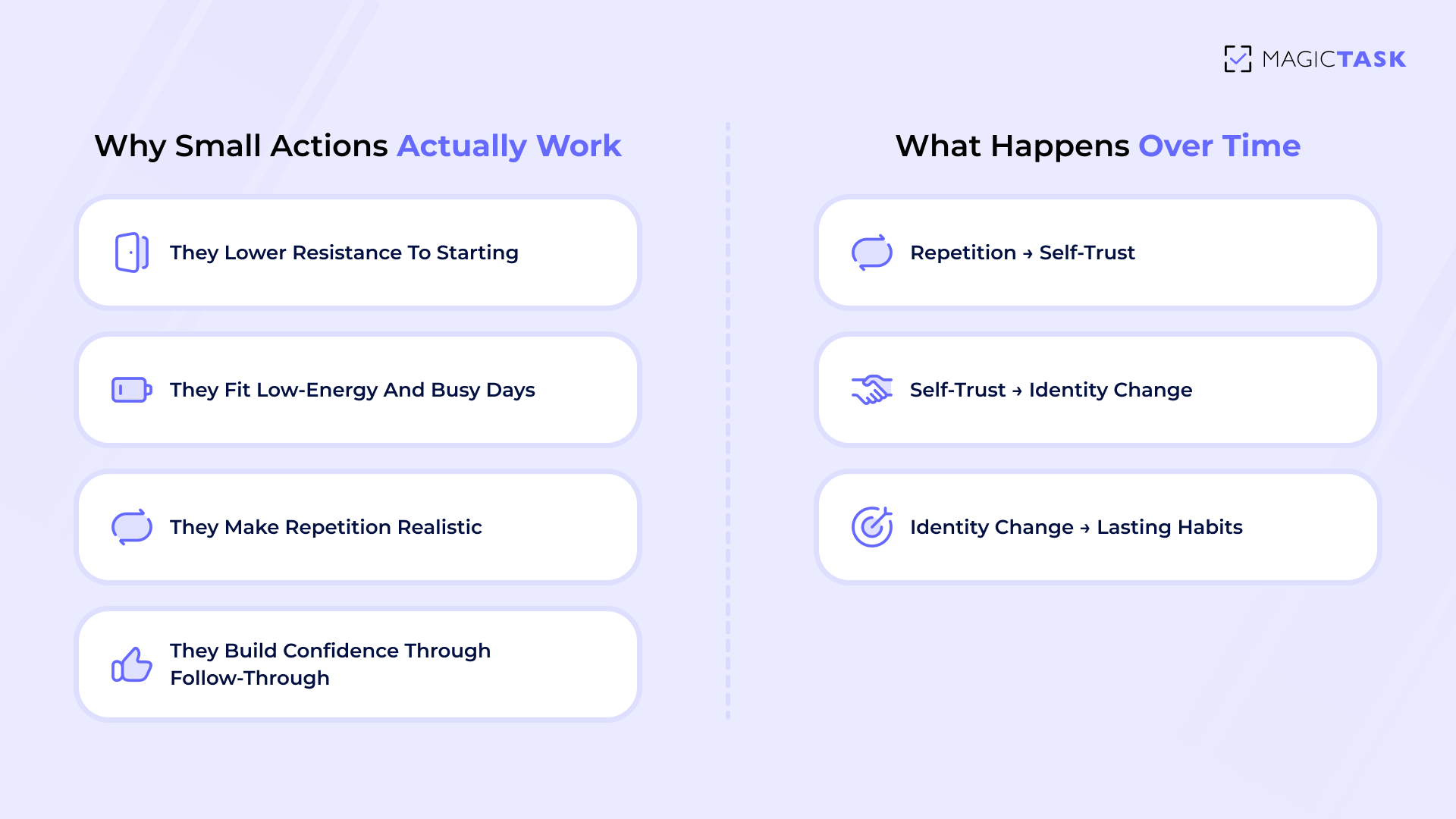 MAGICTASK

Why Small Actions Actually Work

They Lower Resistance To Starting

They Fit Low-Energy And Busy Days

They Make Repetition Realistic

They Build Confidence Through Follow-Through

What Happens Over Time

Repetition → Self-Trust

Self-Trust → Identity Change

Identity Change → Lasting Habits